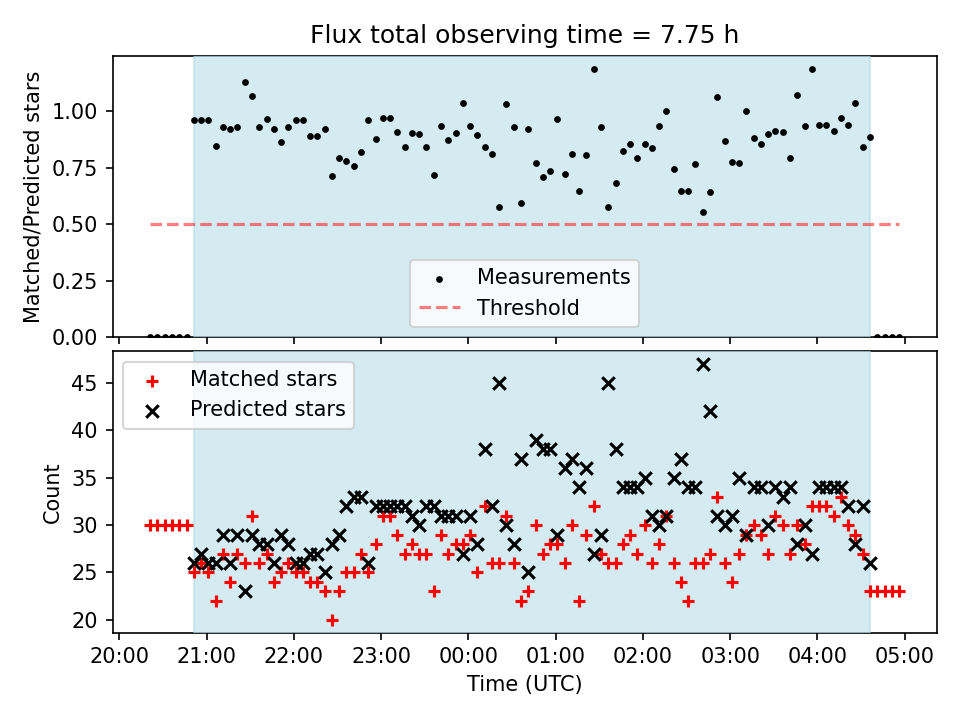 Flux total observing time = 7.75 h

Matched/Predicted stars

1.00
0.75
0.50
0.25
0.00

Measurements
Threshold

Matched stars
Predicted stars

Count

45
40
35
30
25
20

20:00 21:00 22:00 23:00 00:00 01:00 02:00 03:00 04:00 05:00

Time (UTC)